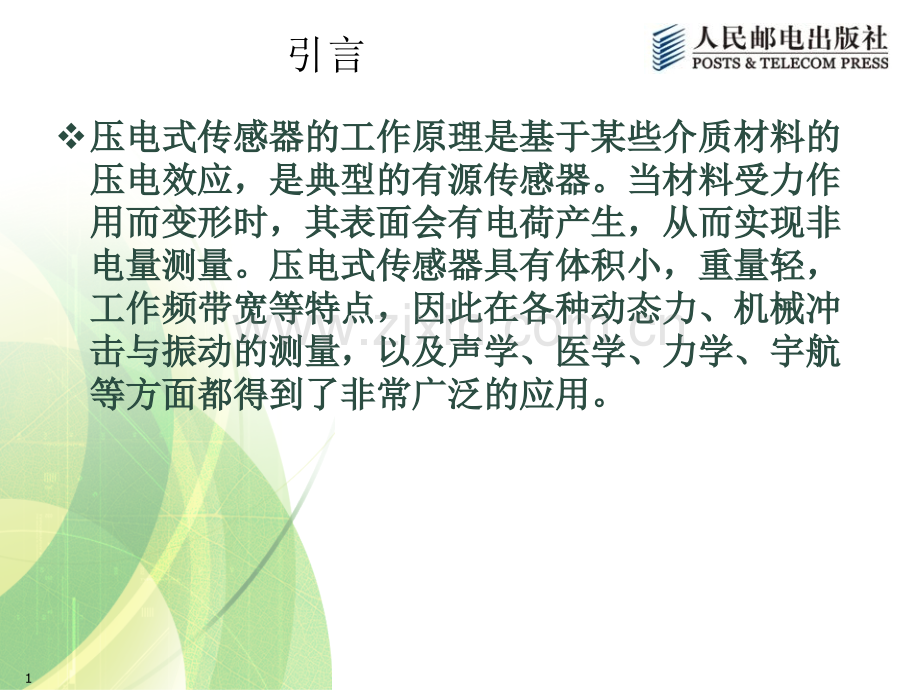 引言

人民邮电出版社
POSTS & TELECOM PRESS

❖压电式传感器的工作原理是基于某些介质材料的压电效应，是典型的有源传感器。当材料受力作用而变形时，其表面会有电荷产生，从而实现非电量测量。压电式传感器具有体积小，重量轻，工作频带宽等特点，因此在各种动态力、机械冲击与振动的测量，以及声学、医学、力学、宇航等方面都得到了非常广泛的应用。

www.zixin.com.cn

1